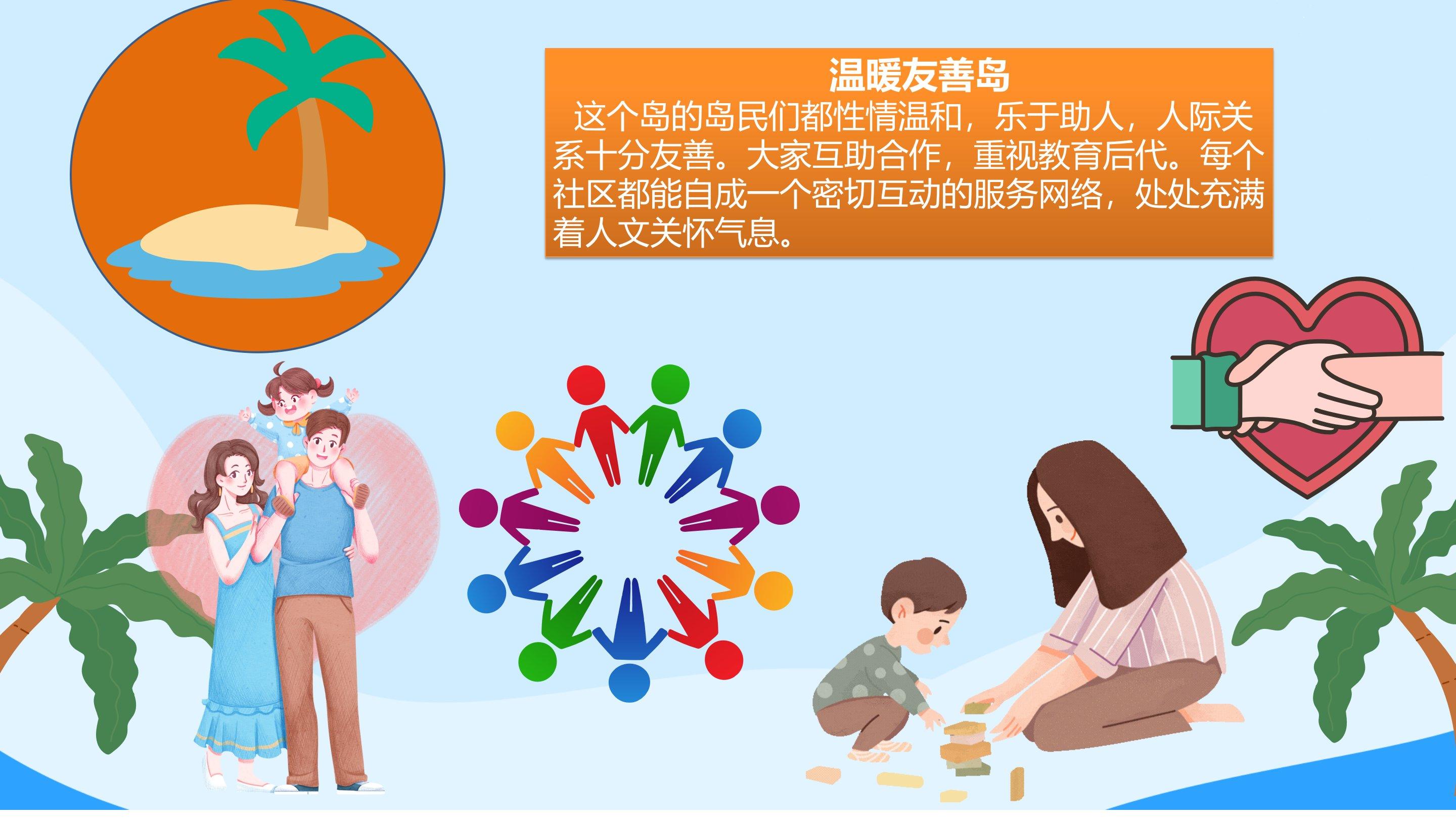 温暖友善岛

这个岛的岛民们都性情温和，乐于助人，人际关系十分友善。大家互助合作，重视教育后代。每个社区都能自成一个密切互动的服务网络，处处充满着人文关怀气息。